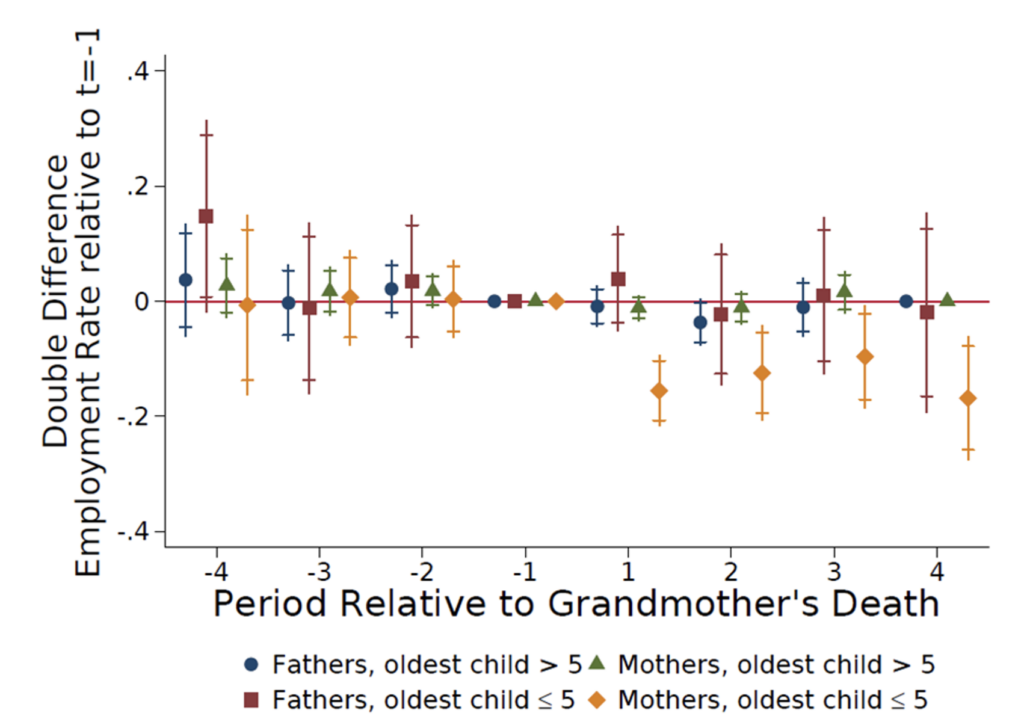 Double Difference
Employment Rate relative to t=-1

.4
.2
0
-.2
-.4

-4
-3
-2
-1
1
2
3
4

Period Relative to Grandmother's Death

Fathers, oldest child > 5
Mothers, oldest child > 5
Fathers, oldest child ≤ 5
Mothers, oldest child ≤ 5